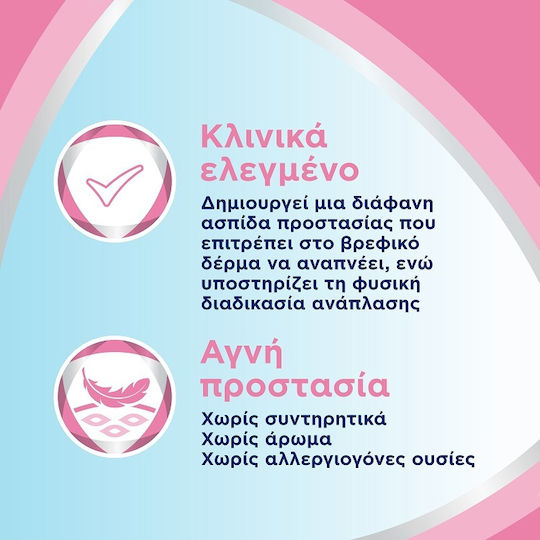 Κλινικά ελεγμένο

Δημιουργεί μια διάφανη ασπίδα προστασίας που επιτρέπει στο βρεφικό δέρμα να αναπνέει, ενώ υποστηρίζει τη φυσική διαδικασία ανάπλασης

Αγνή προστασία

Χωρίς συντηρητικά
Χωρίς άρωμα
Χωρίς αλλεργιογόνες ουσίες